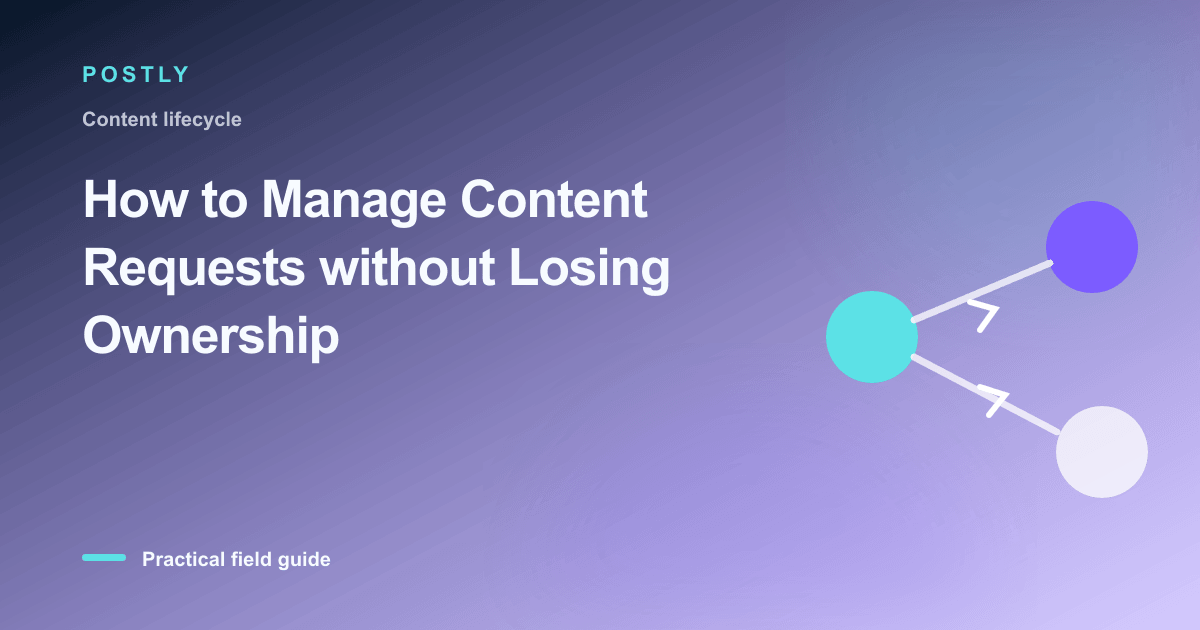 POSTLY

Content lifecycle

How to Manage Content Requests without Losing Ownership

Practical field guide